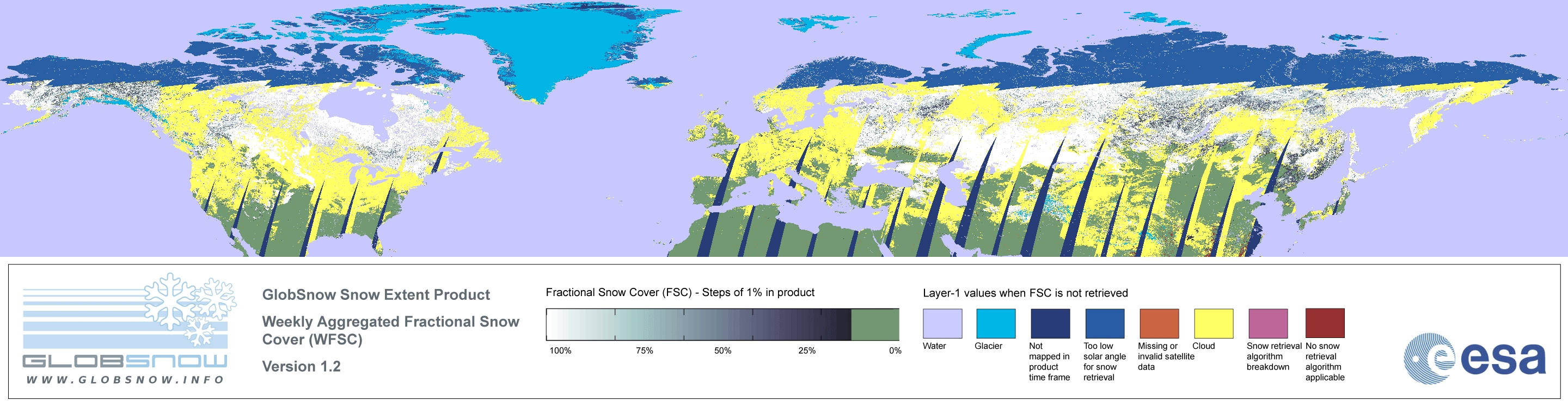 GLOBSNOW
WWW.GLOBSNOW.INFO

GlobSnow Snow Extent Product

Weekly Aggregated Fractional Snow Cover (WFSC)

Version 1.2

Fractional Snow Cover (FSC) - Steps of 1% in product

100% 75% 50% 25% 0%

Layer-1 values when FSC is not retrieved

Water
Glacier
Not mapped in product time frame
Too low solar angle for snow retrieval
Missing or invalid satellite data
Cloud
Snow retrieval algorithm breakdown
No snow retrieval algorithm applicable

esa